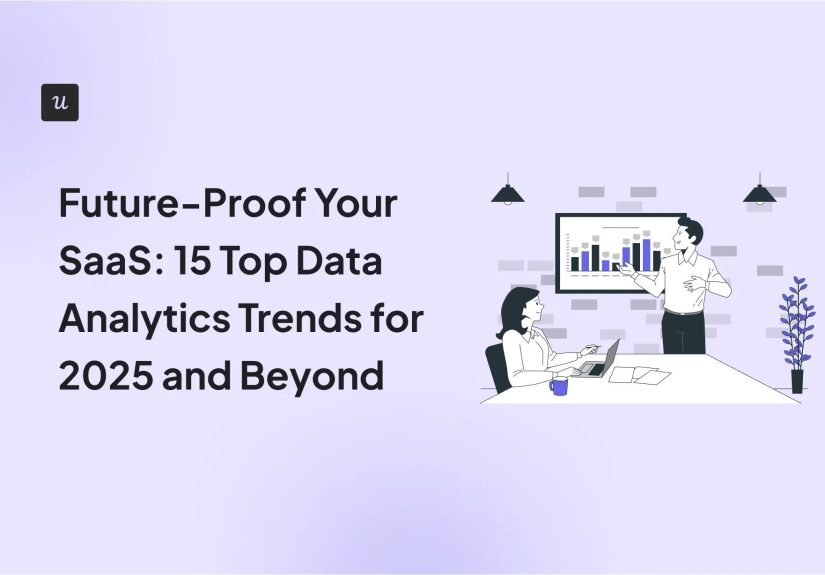 u

Future-Proof Your SaaS: 15 Top Data Analytics Trends for 2025 and Beyond